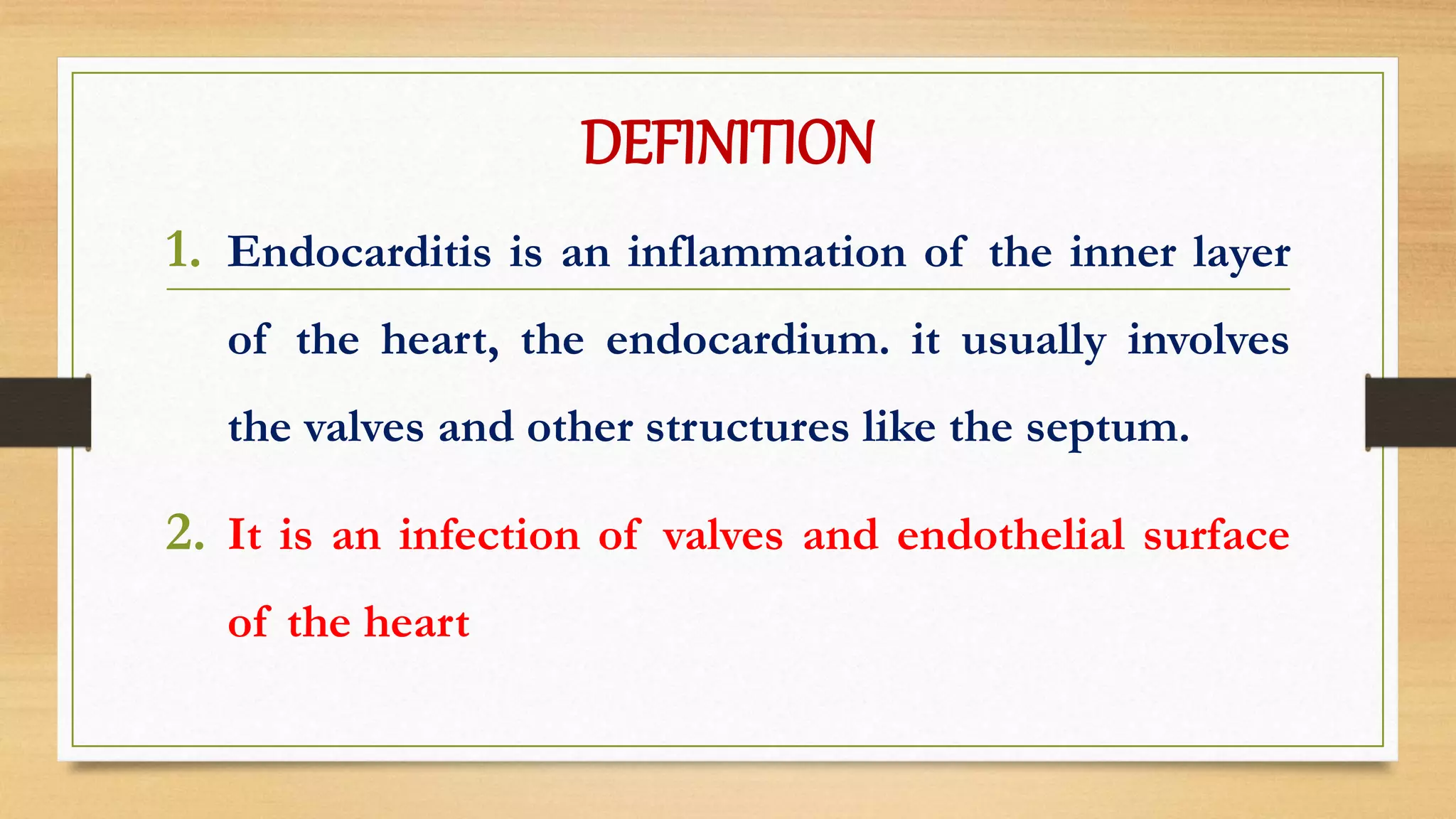 DEFINITION

1. Endocarditis is an inflammation of the inner layer of the heart, the endocardium. it usually involves the valves and other structures like the septum.

2. It is an infection of valves and endothelial surface of the heart